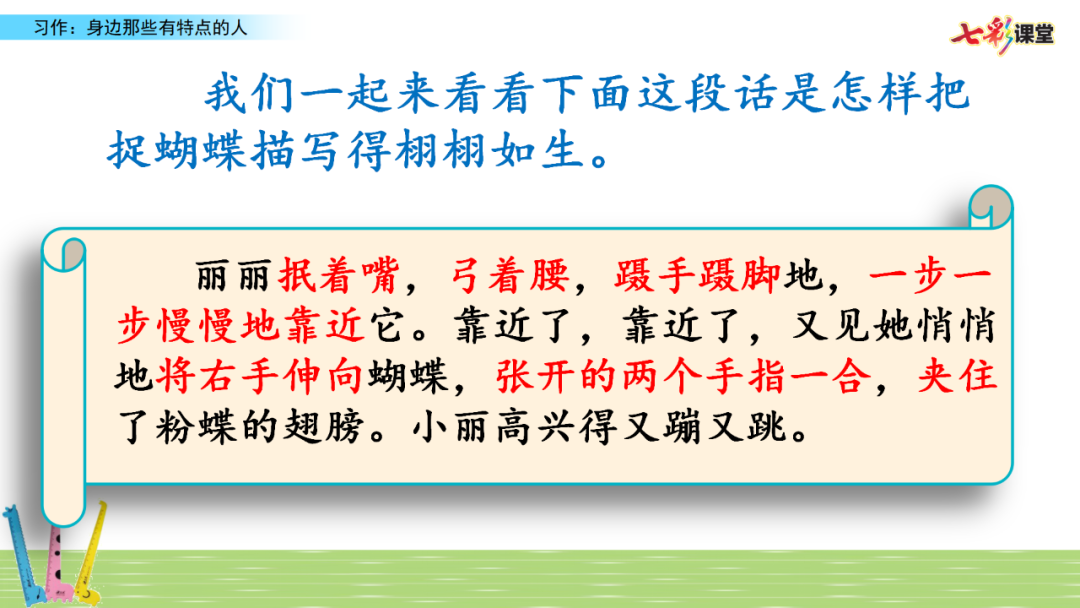 习作：身边那些有特点的人

七彩课堂

我们一起来看看下面这段话是怎样把捉蝴蝶描写得栩栩如生。

丽丽抿着嘴，弓着腰，蹑手蹑脚地，一步一步慢慢地靠近它。靠近了，靠近了，又见她悄悄地将右手伸向蝴蝶，张开的两个手指一合，夹住了粉蝶的翅膀。小丽高兴得又蹦又跳。